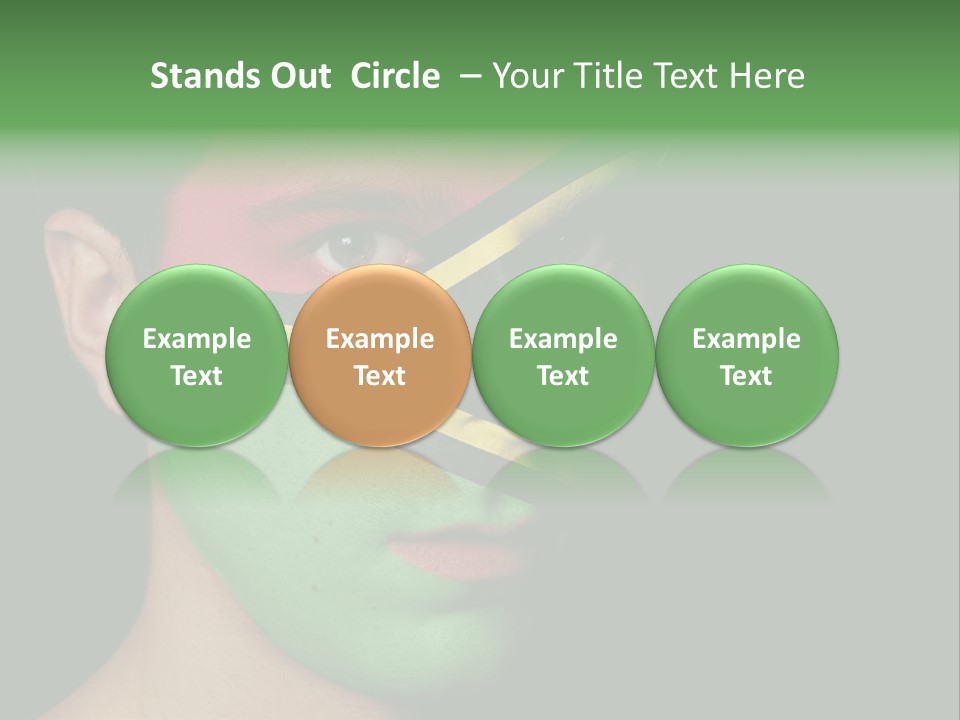 Stands Out Circle – Your Title Text Here

Example Text

Example Text

Example Text

Example Text